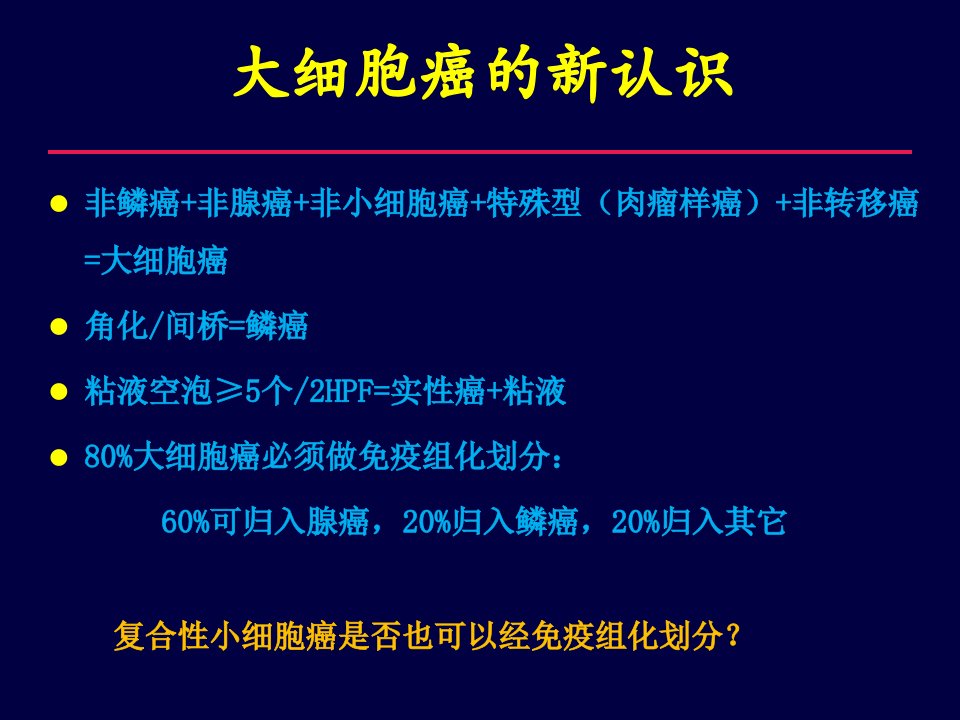 大细胞癌的新认识

● 非鳞癌+非腺癌+非小细胞癌+特殊型（肉瘤样癌）+非转移癌=大细胞癌

● 角化/间桥=鳞癌

● 粘液空泡≥5个/2HPF=实性癌+粘液

● 80%大细胞癌必须做免疫组化划分：

60%可归入腺癌，20%归入鳞癌，20%归入其它

复合性小细胞癌是否也可以经免疫组化划分？